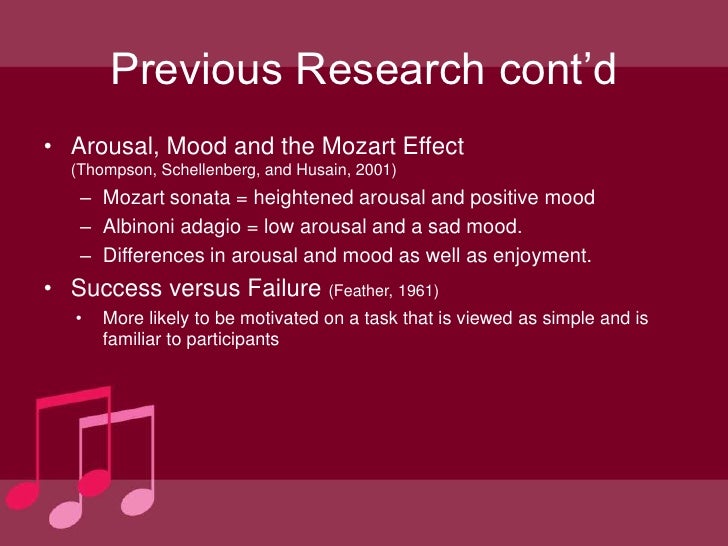 Previous Research cont’d

• Arousal, Mood and the Mozart Effect (Thompson, Schellenberg, and Husain, 2001)
  – Mozart sonata = heightened arousal and positive mood
  – Albinoni adagio = low arousal and a sad mood.
  – Differences in arousal and mood as well as enjoyment.
• Success versus Failure (Feather, 1961)
  • More likely to be motivated on a task that is viewed as simple and is familiar to participants